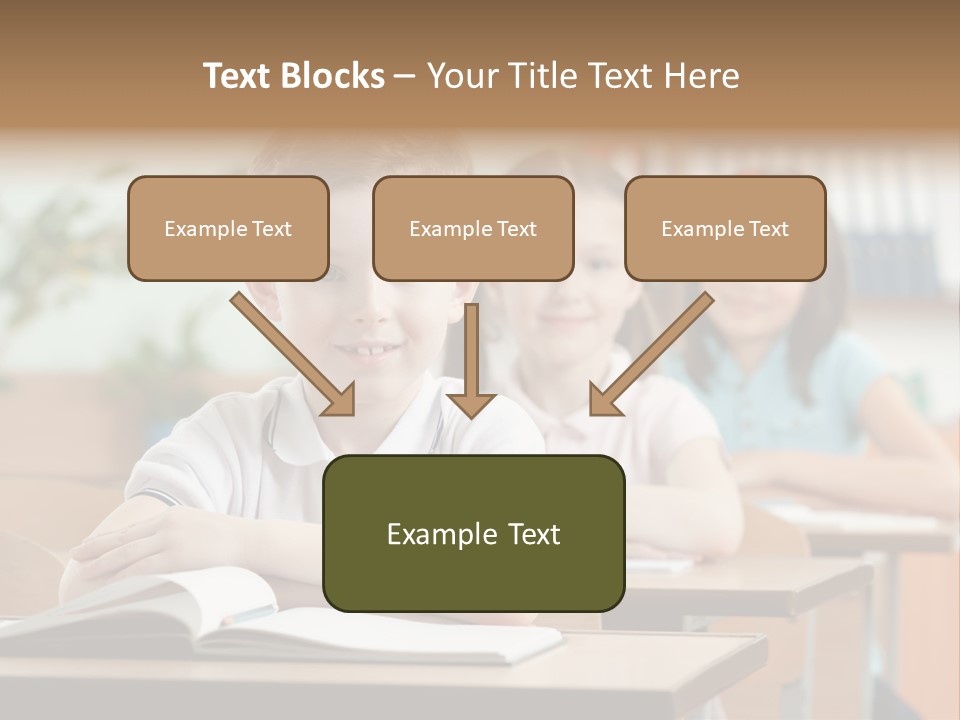 Text Blocks – Your Title Text Here

Example Text

Example Text

Example Text

Example Text